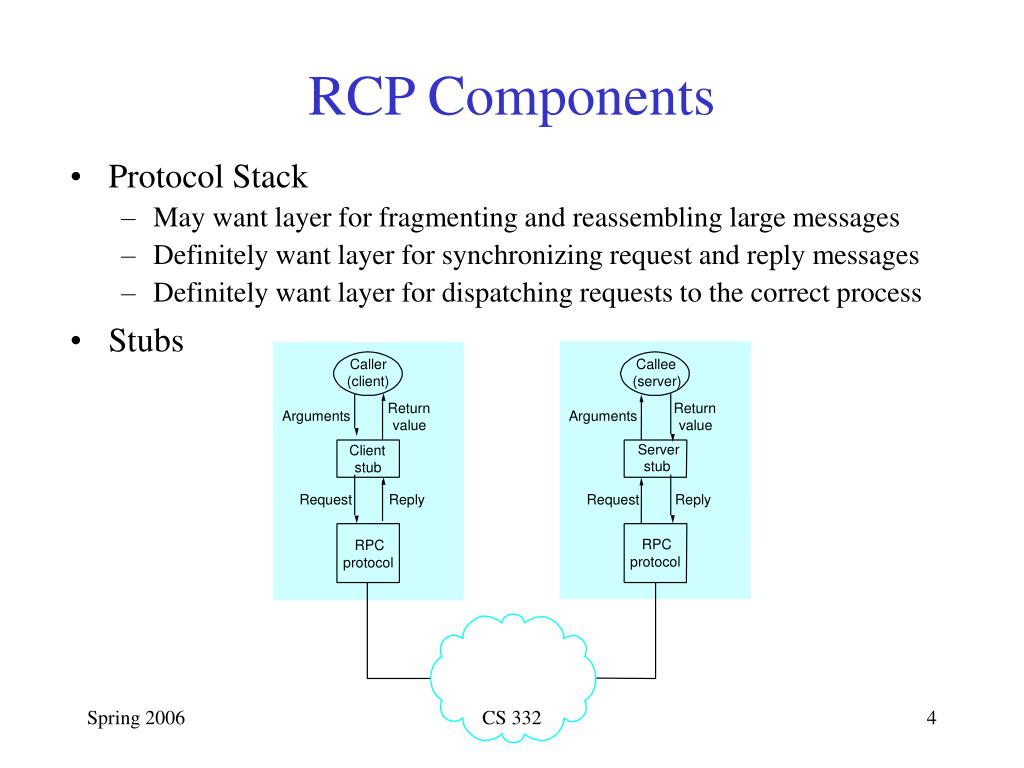 RCP Components

• Protocol Stack
– May want layer for fragmenting and reassembling large messages
– Definitely want layer for synchronizing request and reply messages
– Definitely want layer for dispatching requests to the correct process

• Stubs

Caller (client)
Arguments
Return value
Client stub
Request
Reply
RPC protocol

Callee (server)
Arguments
Return value
Server stub
Request
Reply
RPC protocol

Spring 2006
CS 332
4